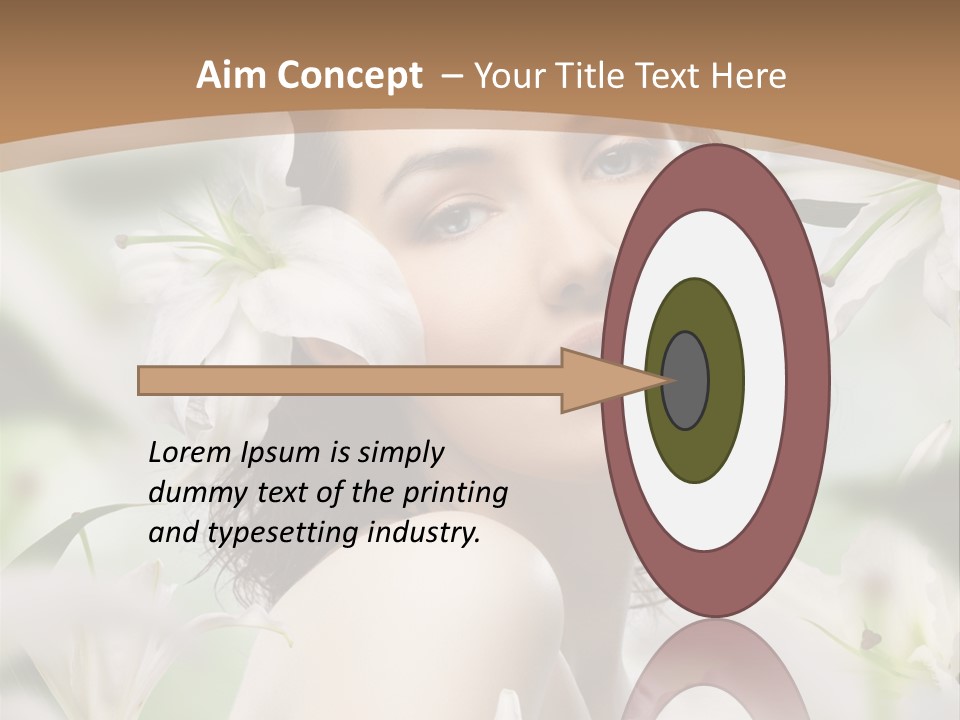 Aim Concept – Your Title Text Here

Lorem Ipsum is simply dummy text of the printing and typesetting industry.